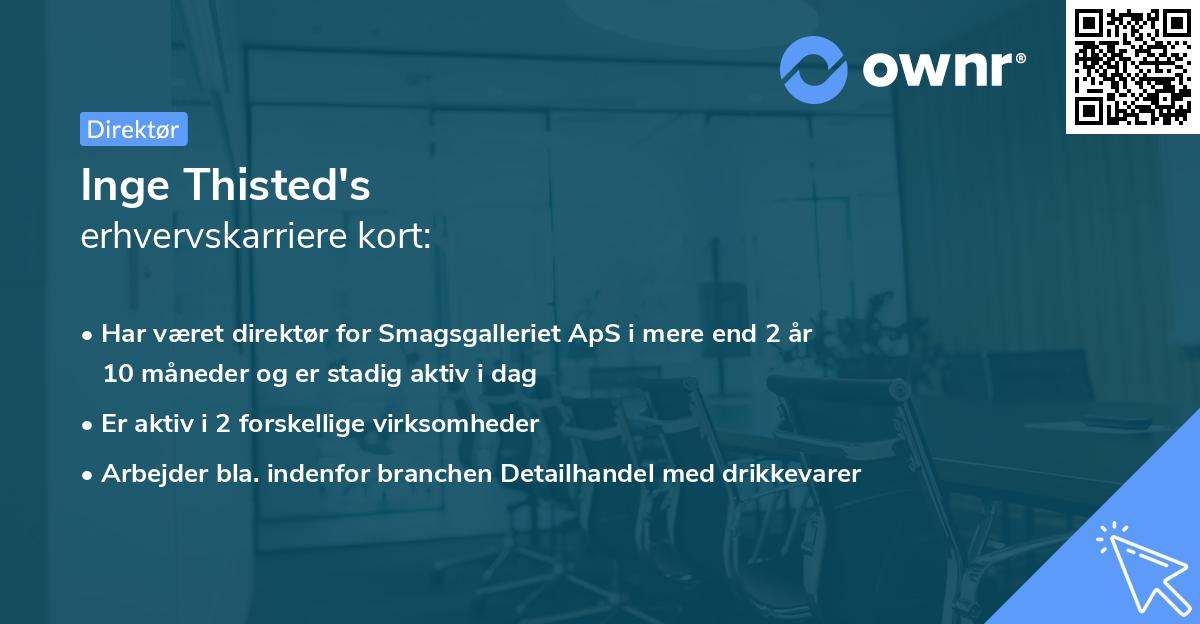 ownr®

Direktør

Inge Thisted's
erhvervskarriere kort:

• Har været direktør for Smagsgalleriet ApS i mere end 2 år 10 måneder og er stadig aktiv i dag
• Er aktiv i 2 forskellige virksomheder
• Arbejder bla. indenfor branchen Detailhandel med drikkevarer